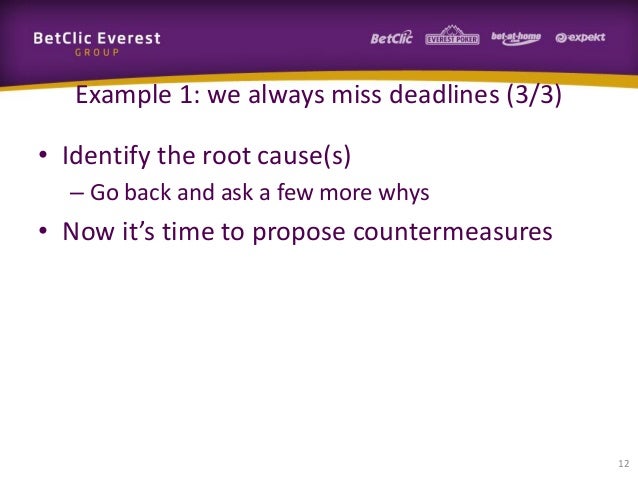 BetClic Everest
GROUP

BetClic EVEREST POKER bet-at-home expekt

Example 1: we always miss deadlines (3/3)

• Identify the root cause(s)
– Go back and ask a few more whys
• Now it's time to propose countermeasures

12